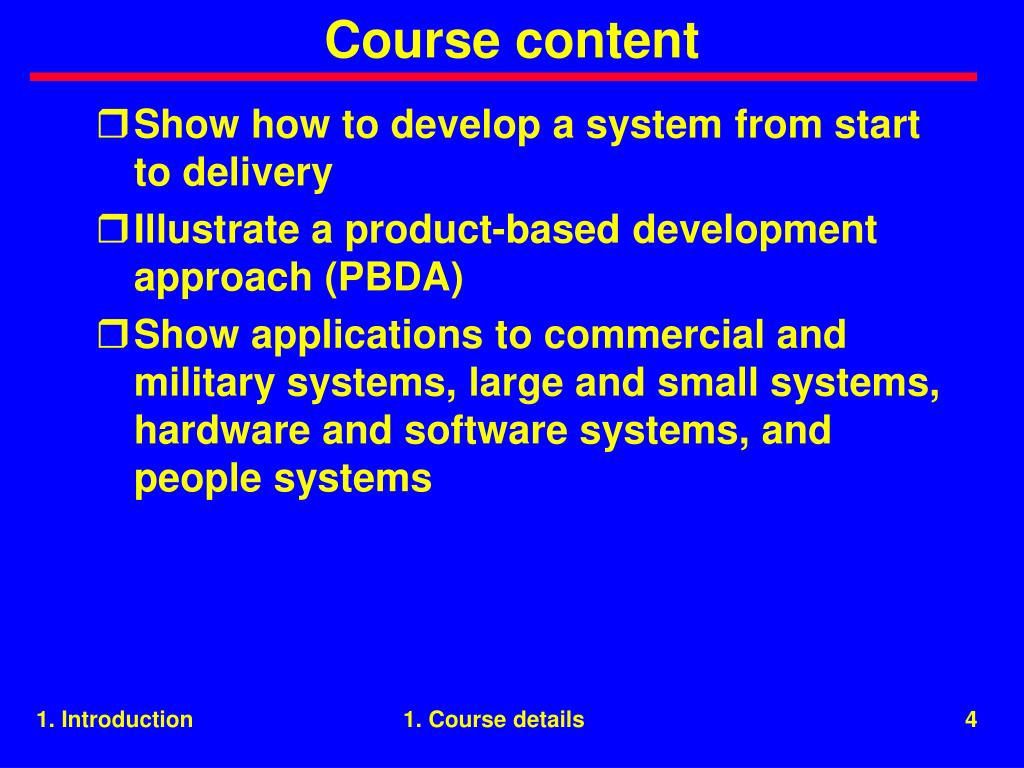 Course content

❒ Show how to develop a system from start to delivery

❒ Illustrate a product-based development approach (PBDA)

❒ Show applications to commercial and military systems, large and small systems, hardware and software systems, and people systems

1. Introduction

1. Course details

4